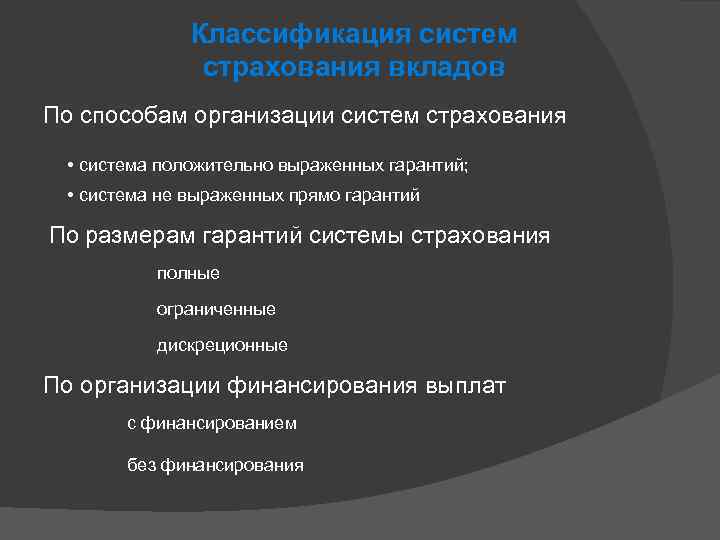 Классификация систем страхования вкладов

По способам организации систем страхования

• система положительно выраженных гарантий;
• система не выраженных прямо гарантий

По размерам гарантий системы страхования

полные

ограниченные

дискреционные

По организации финансирования выплат

с финансированием

без финансирования